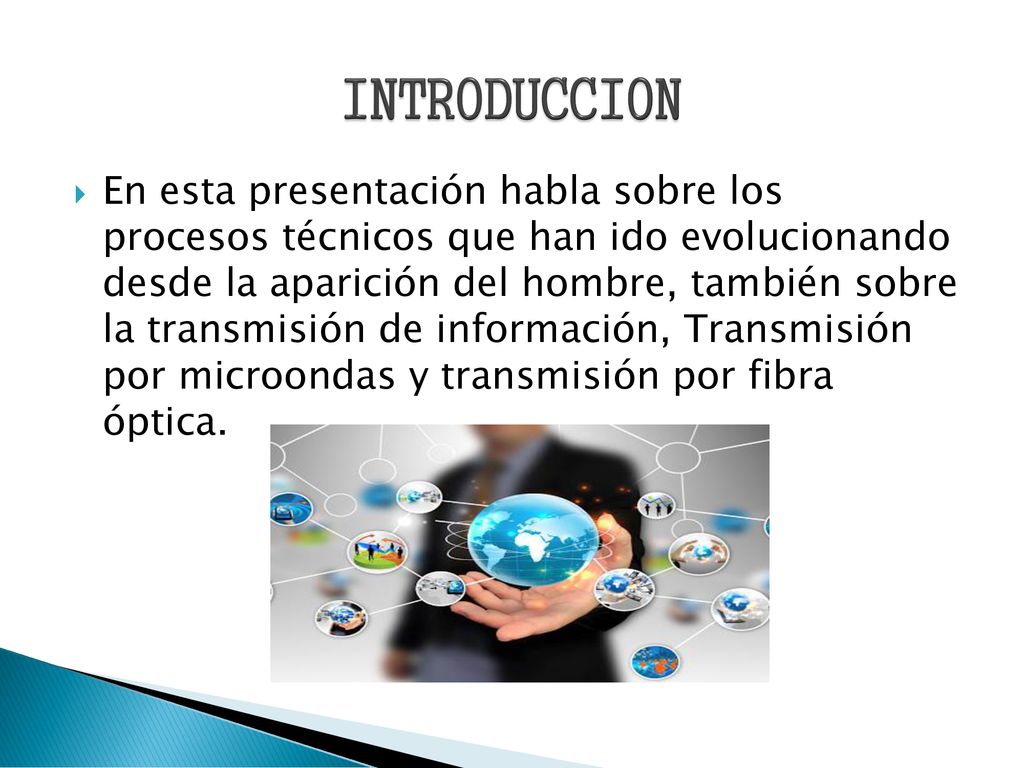 INTRODUCCION

En esta presentación habla sobre los procesos técnicos que han ido evolucionando desde la aparición del hombre, también sobre la transmisión de información, Transmisión por microondas y transmisión por fibra óptica.